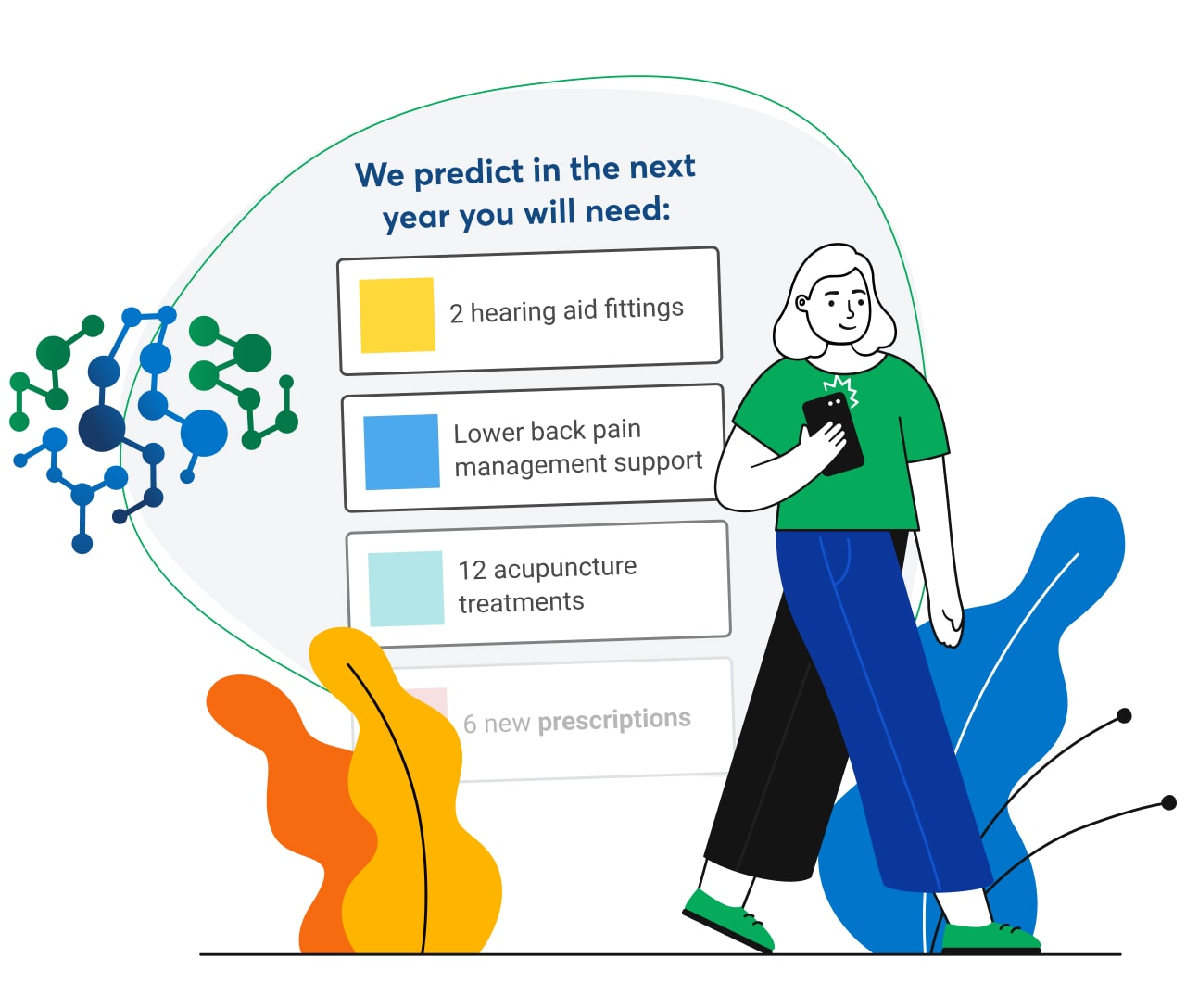 We predict in the next year you will need:

2 hearing aid fittings

Lower back pain management support

12 acupuncture treatments

6 new prescriptions